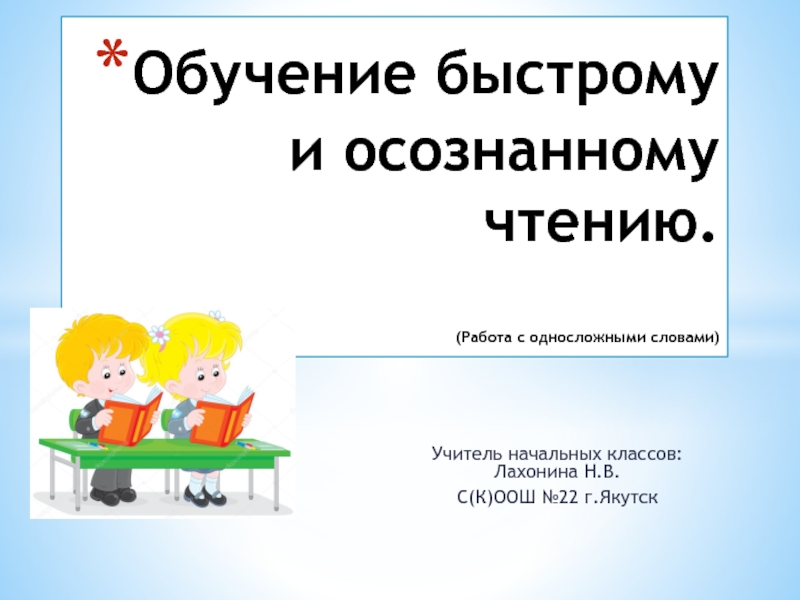 *Обучение быстрому и осознанному чтению.

(Работа с односложными словами)

Учитель начальных классов: Лахонина Н.В.

С(К)ООШ №22 г.Якутск